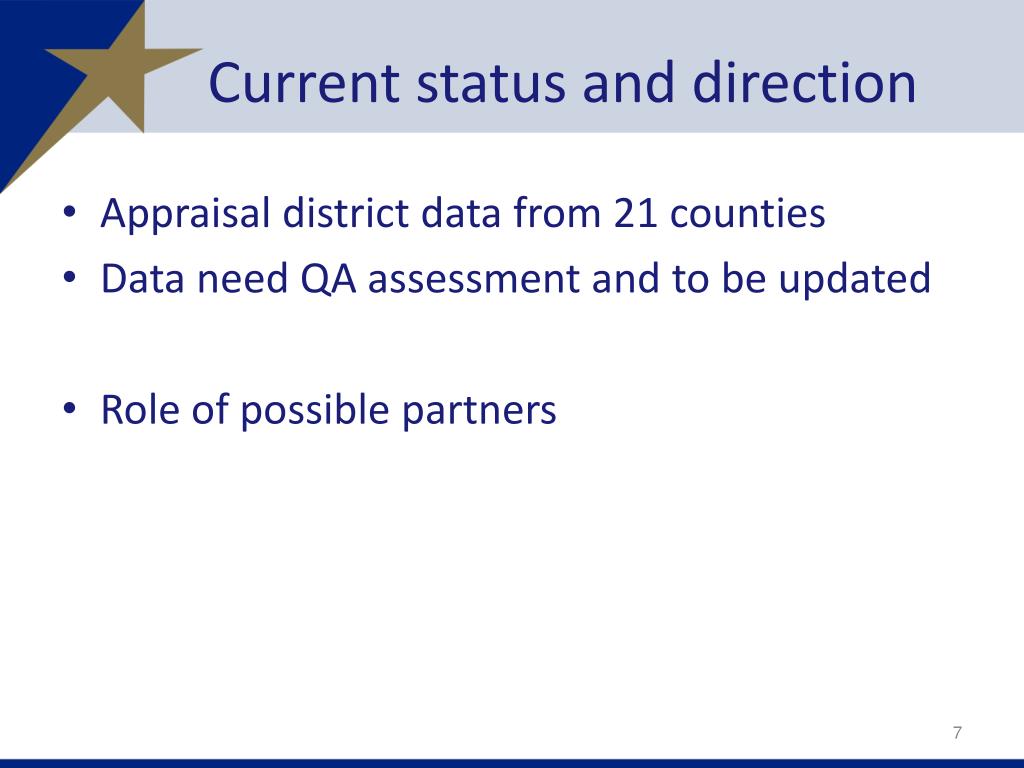 Current status and direction

• Appraisal district data from 21 counties
• Data need QA assessment and to be updated

• Role of possible partners

7